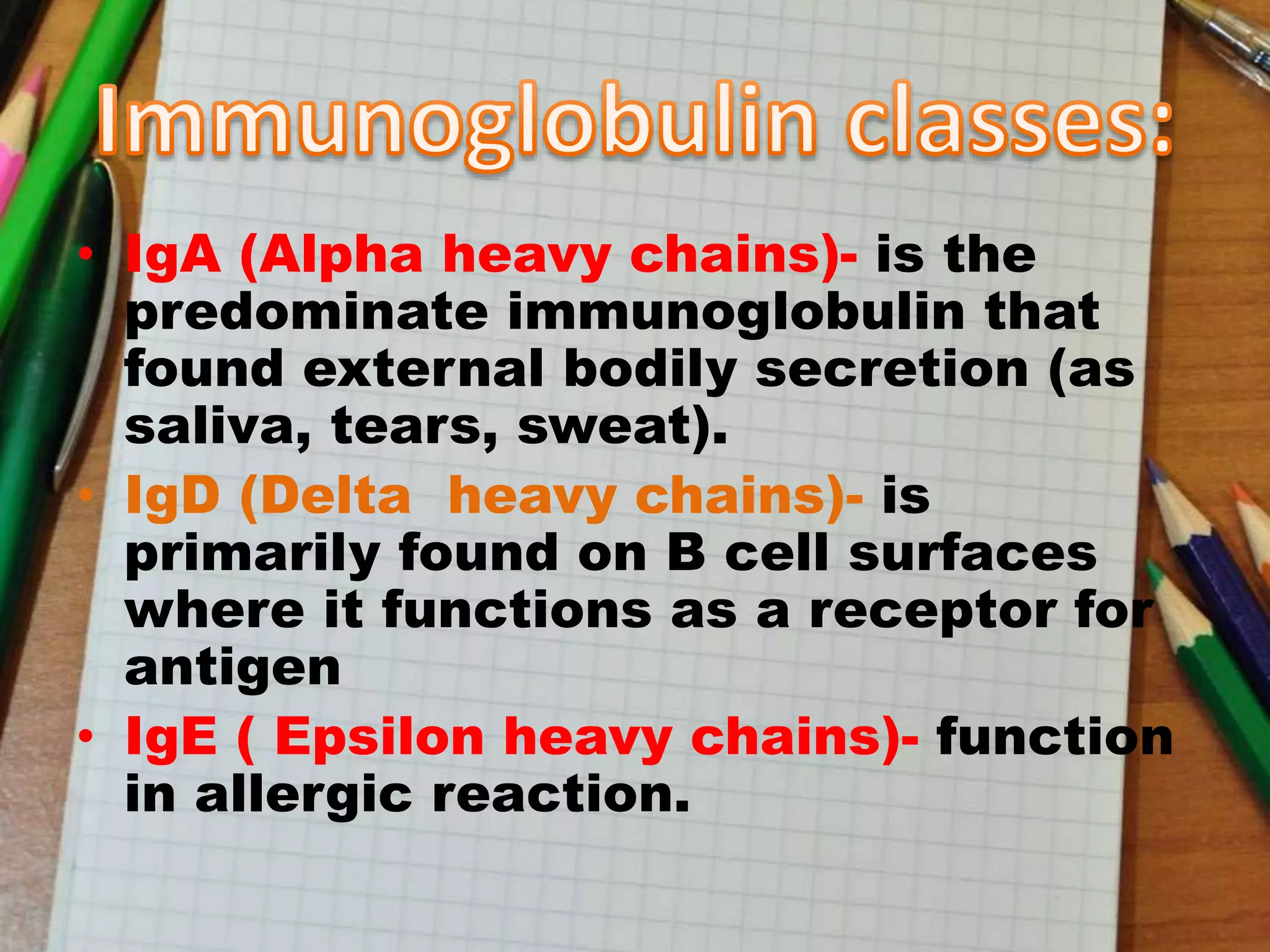 Immunoglobulin classes:

• IgA (Alpha heavy chains)- is the predominate immunoglobulin that found external bodily secretion (as saliva, tears, sweat).

• IgD (Delta heavy chains)- is primarily found on B cell surfaces where it functions as a receptor for antigen

• IgE ( Epsilon heavy chains)- function in allergic reaction.